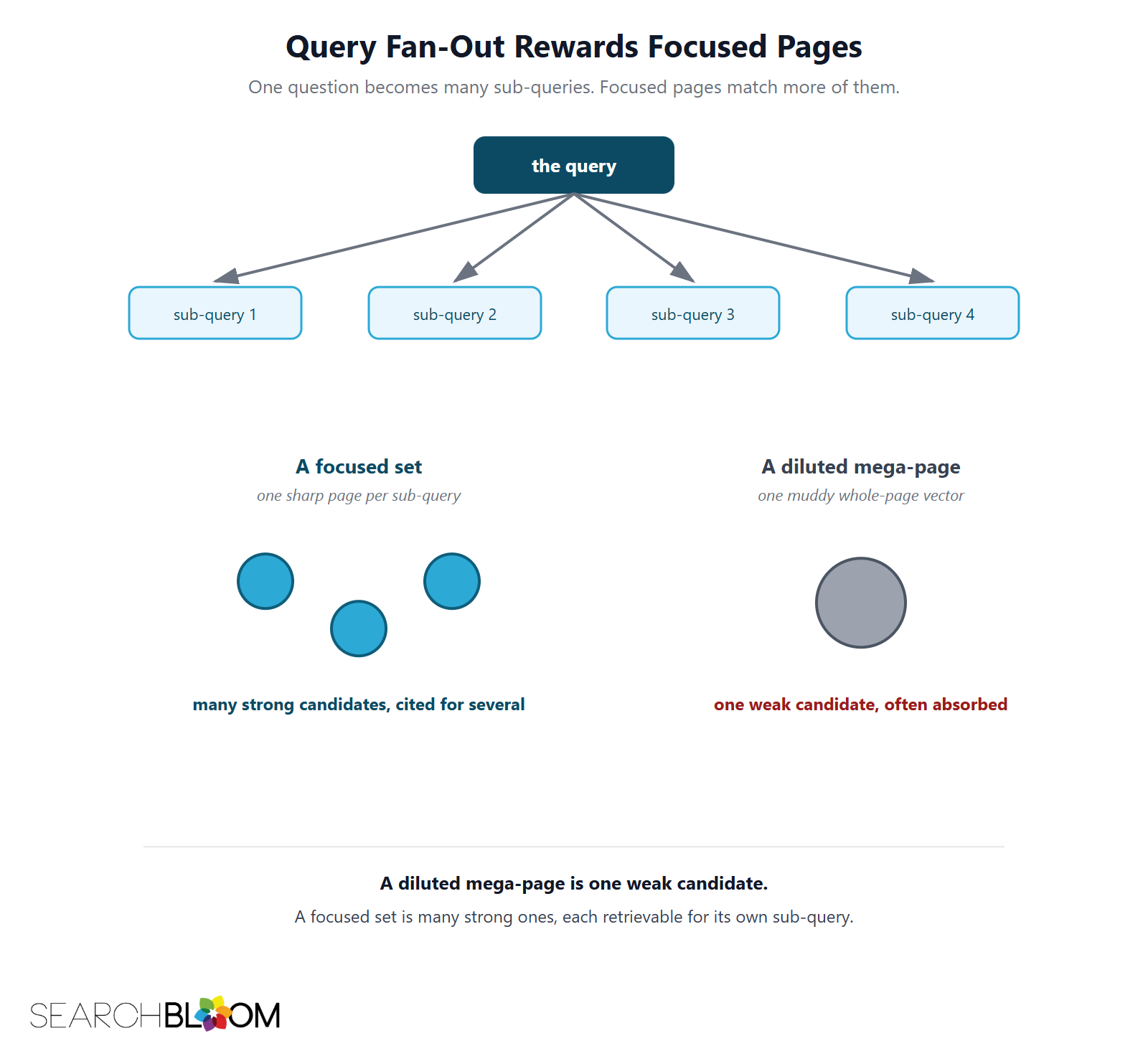 Query Fan-Out Rewards Focused Pages

One question becomes many sub-queries. Focused pages match more of them.

the query

sub-query 1

sub-query 2

sub-query 3

sub-query 4

A focused set

one sharp page per sub-query

many strong candidates, cited for several

A diluted mega-page

one muddy whole-page vector

one weak candidate, often absorbed

A diluted mega-page is one weak candidate.

A focused set is many strong ones, each retrievable for its own sub-query.

SEARCHBLOOM